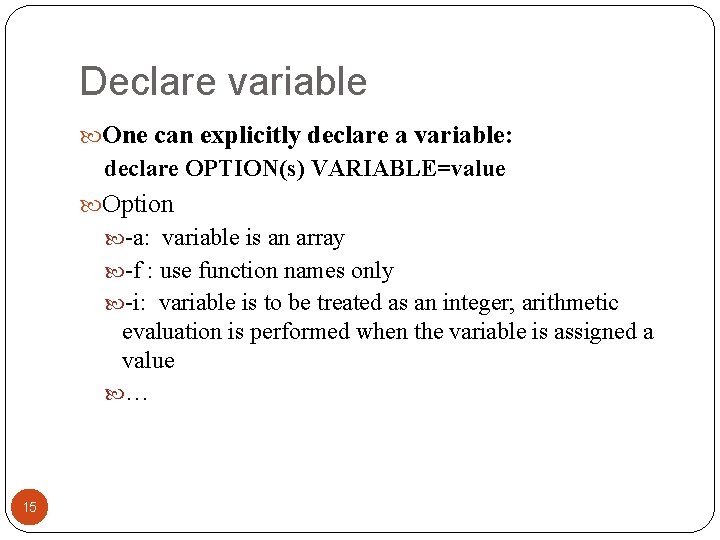 Declare variable

One can explicitly declare a variable:
declare OPTION(s) VARIABLE=value

Option

-a: variable is an array

-f : use function names only

-i: variable is to be treated as an integer; arithmetic evaluation is performed when the variable is assigned a value

…

15